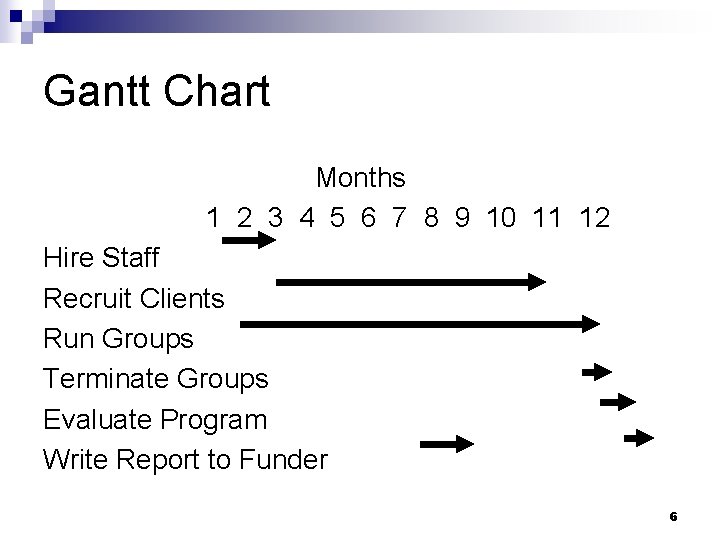 Gantt Chart

Months

1 2 3 4 5 6 7 8 9 10 11 12

Hire Staff

Recruit Clients

Run Groups

Terminate Groups

Evaluate Program

Write Report to Funder

6